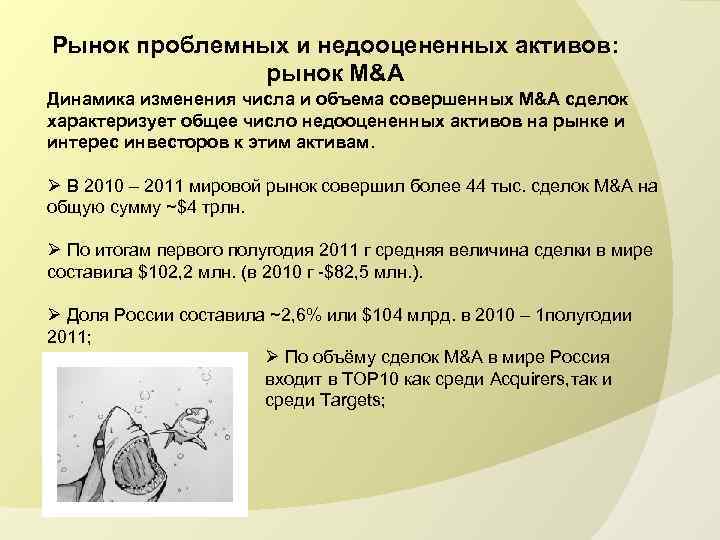 Рынок проблемных и недооцененных активов: рынок M&A

Динамика изменения числа и объема совершенных M&A сделок характеризует общее число недооцененных активов на рынке и интерес инвесторов к этим активам.

➢ В 2010 – 2011 мировой рынок совершил более 44 тыс. сделок M&A на общую сумму ~$4 трлн.

➢ По итогам первого полугодия 2011 г средняя величина сделки в мире составила $102,2 млн. (в 2010 г -$82,5 млн.).

➢ Доля России составила ~2,6% или $104 млрд. в 2010 – 1полугодии 2011;

➢ По объёму сделок M&A в мире Россия входит в TOP10 как среди Acquirers,так и среди Targets;